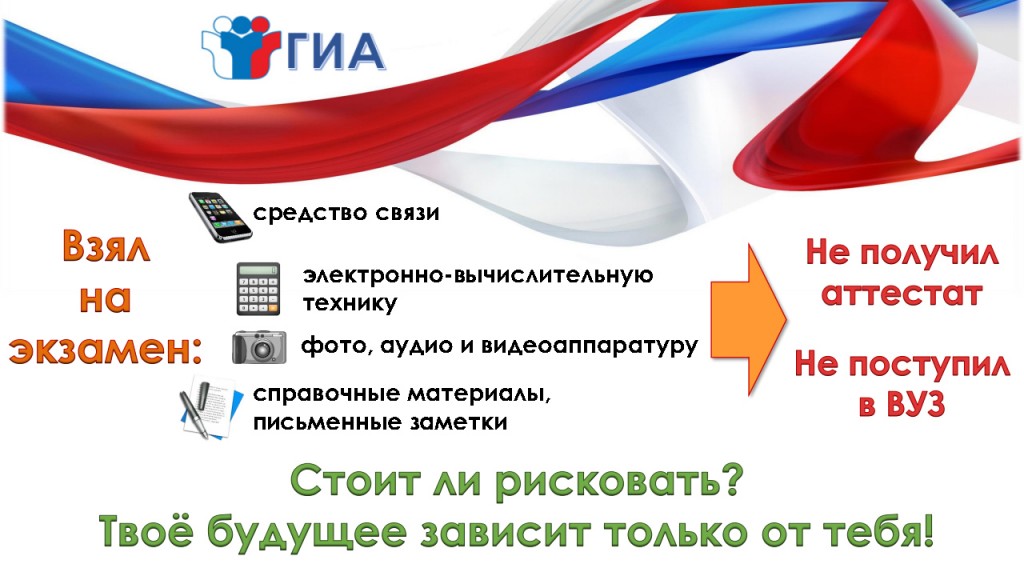 ГИА

Взял на экзамен:

средство связи

электронно-вычислительную технику

фото, аудио и видеоаппаратуру

справочные материалы, письменные заметки

Не получил аттестат

Не поступил в ВУЗ

Стоит ли рисковать?
Твоё будущее зависит только от тебя!